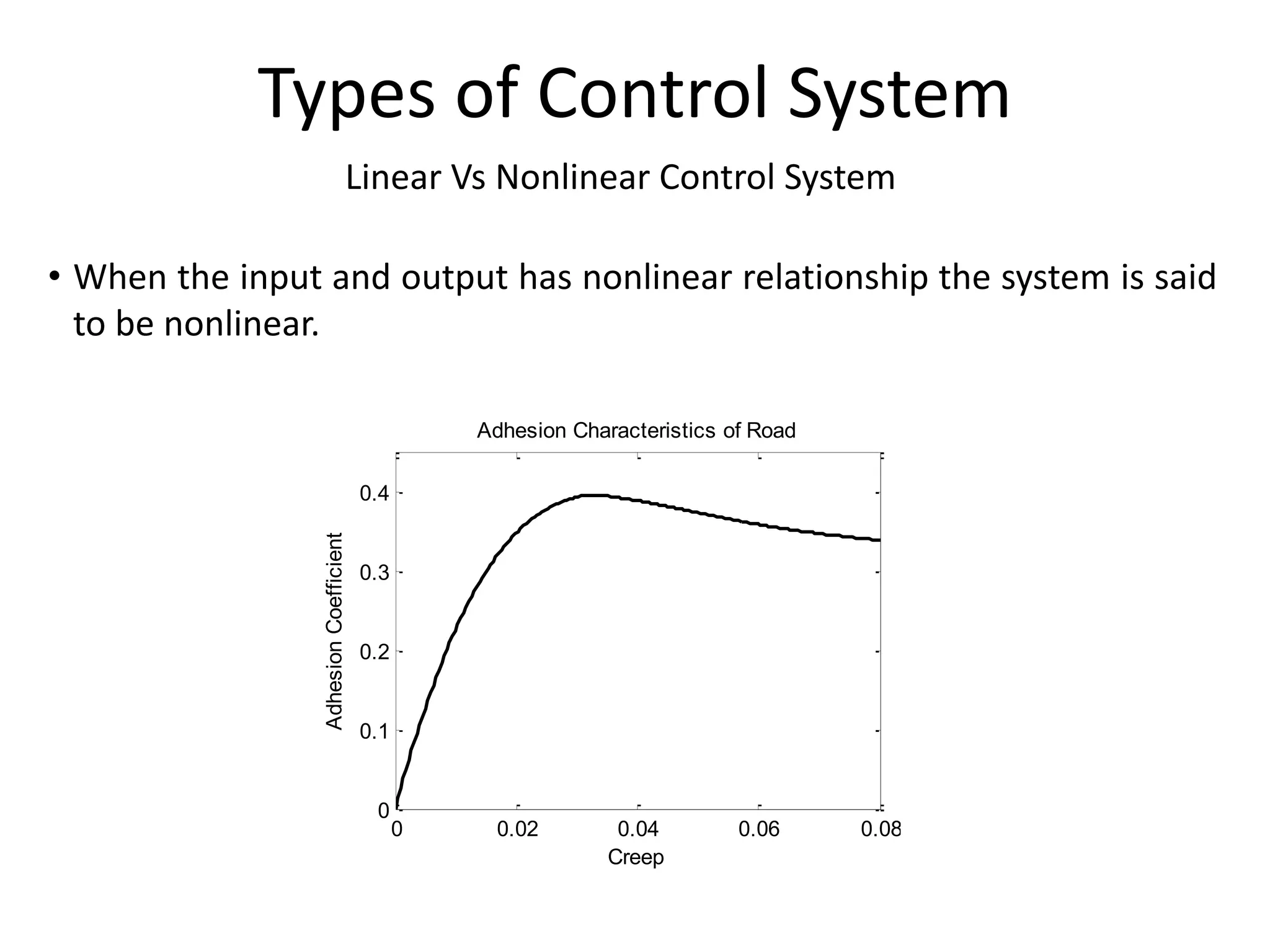 Types of Control System

Linear Vs Nonlinear Control System

• When the input and output has nonlinear relationship the system is said to be nonlinear.

Adhesion Characteristics of Road

Adhesion Coefficient

0.4
0.3
0.2
0.1
0

0
0.02
0.04
0.06
0.08

Creep